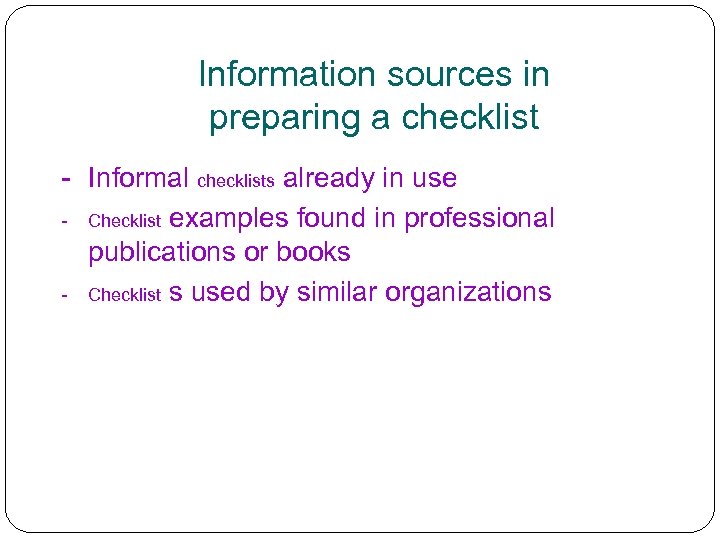 Information sources in preparing a checklist

- Informal checklists already in use
- Checklist examples found in professional publications or books
- Checklist s used by similar organizations